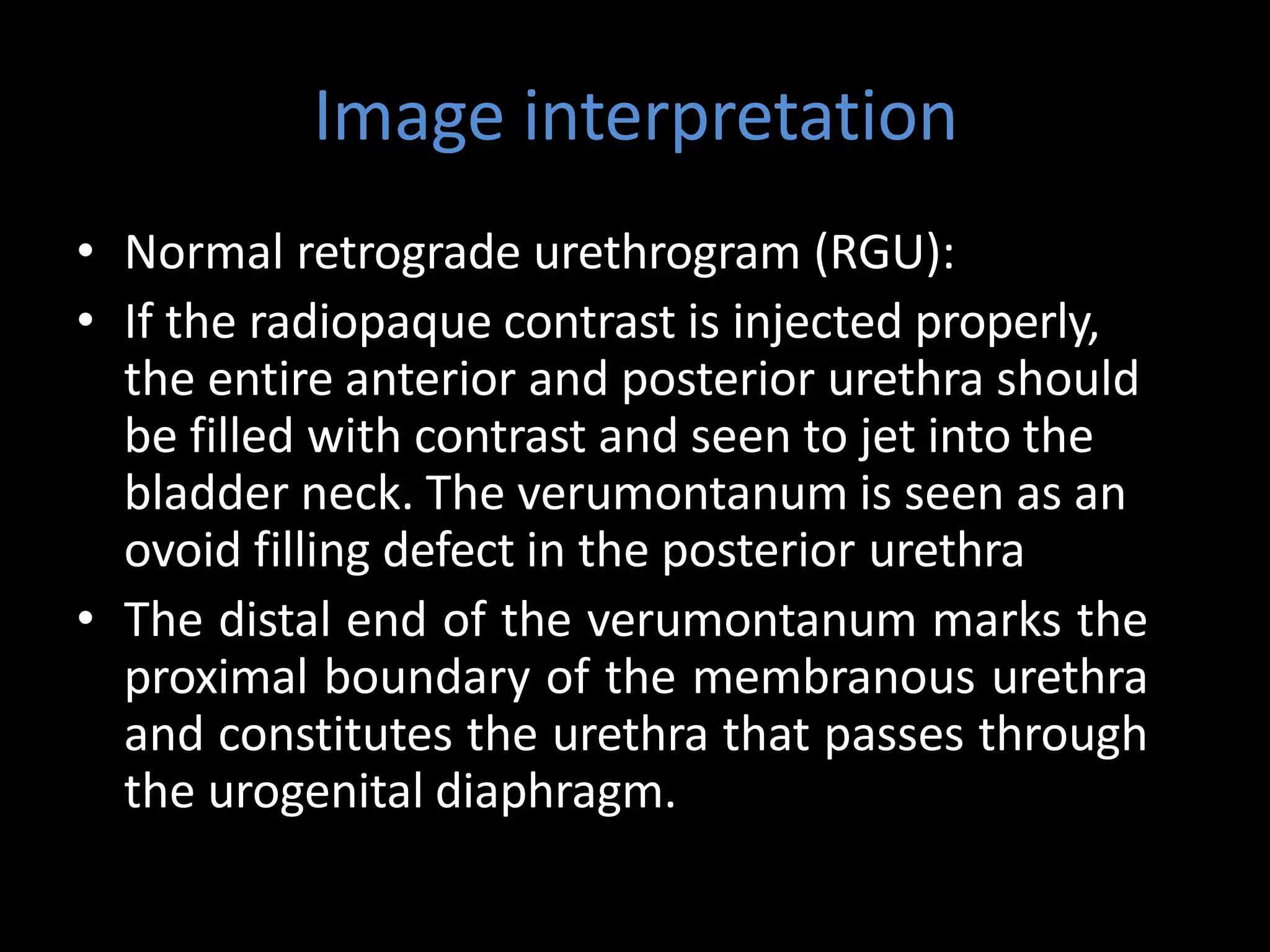 Image interpretation

• Normal retrograde urethrogram (RGU):

• If the radiopaque contrast is injected properly, the entire anterior and posterior urethra should be filled with contrast and seen to jet into the bladder neck. The verumontanum is seen as an ovoid filling defect in the posterior urethra

• The distal end of the verumontanum marks the proximal boundary of the membranous urethra and constitutes the urethra that passes through the urogenital diaphragm.